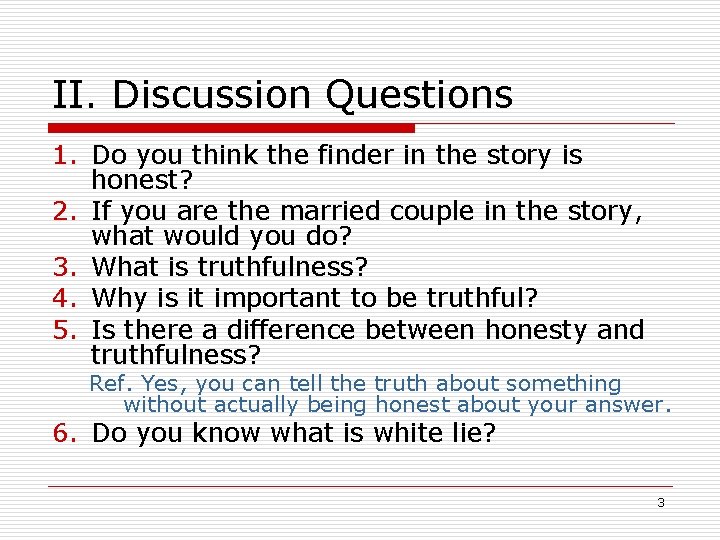 II. Discussion Questions

1. Do you think the finder in the story is honest?
2. If you are the married couple in the story, what would you do?
3. What is truthfulness?
4. Why is it important to be truthful?
5. Is there a difference between honesty and truthfulness?
Ref. Yes, you can tell the truth about something without actually being honest about your answer.
6. Do you know what is white lie?

3